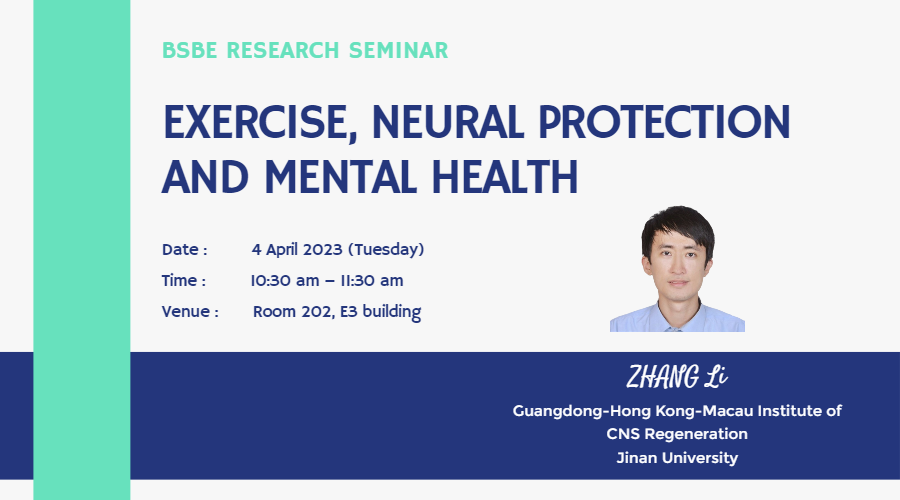 BSBE RESEARCH SEMINAR

EXERCISE, NEURAL PROTECTION AND MENTAL HEALTH

Date : 4 April 2023 (Tuesday)

Time : 10:30 am – 11:30 am

Venue : Room 202, E3 building

ZHANG Li

Guangdong-Hong Kong-Macau Institute of CNS Regeneration
Jinan University